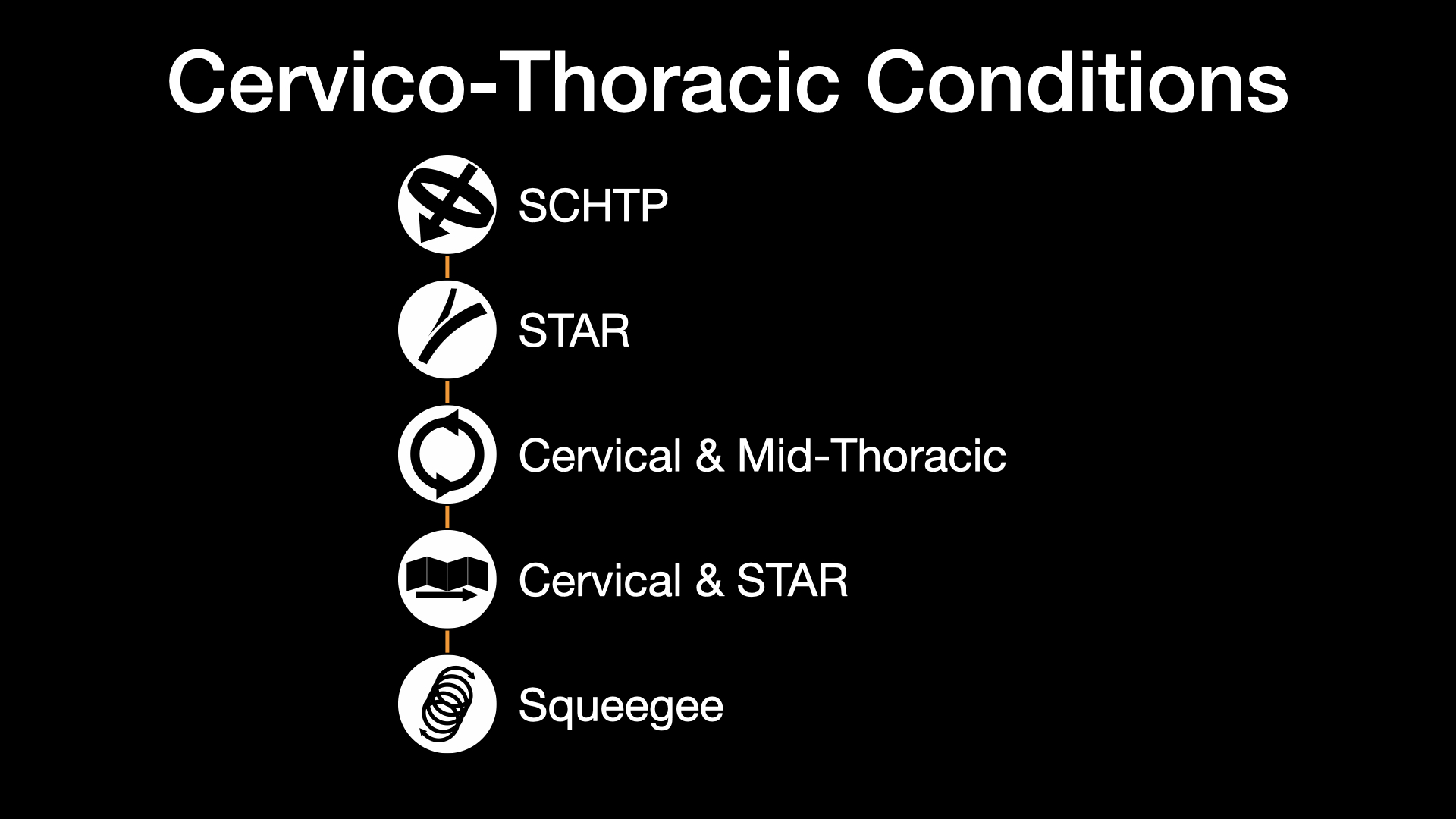 Cervico-Thoracic Conditions

SCHTP

STAR

Cervical & Mid-Thoracic

Cervical & STAR

Squeegee